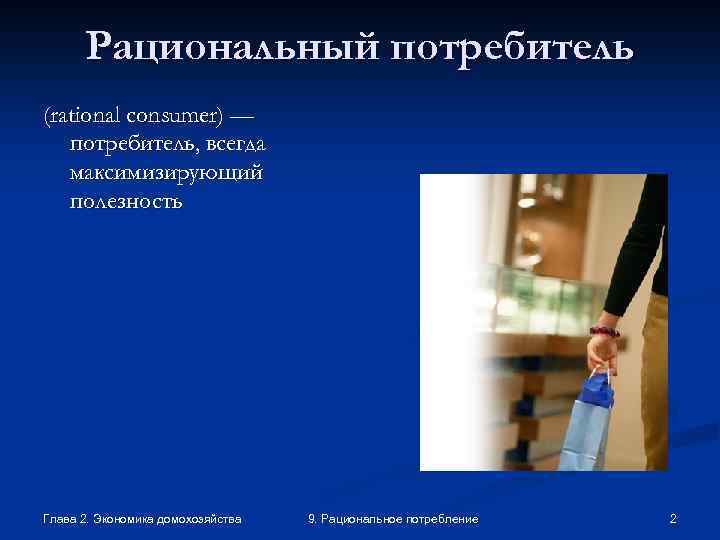 Рациональный потребитель

(rational consumer) — потребитель, всегда максимизирующий полезность

Глава 2. Экономика домохозяйства

9. Рациональное потребление

2